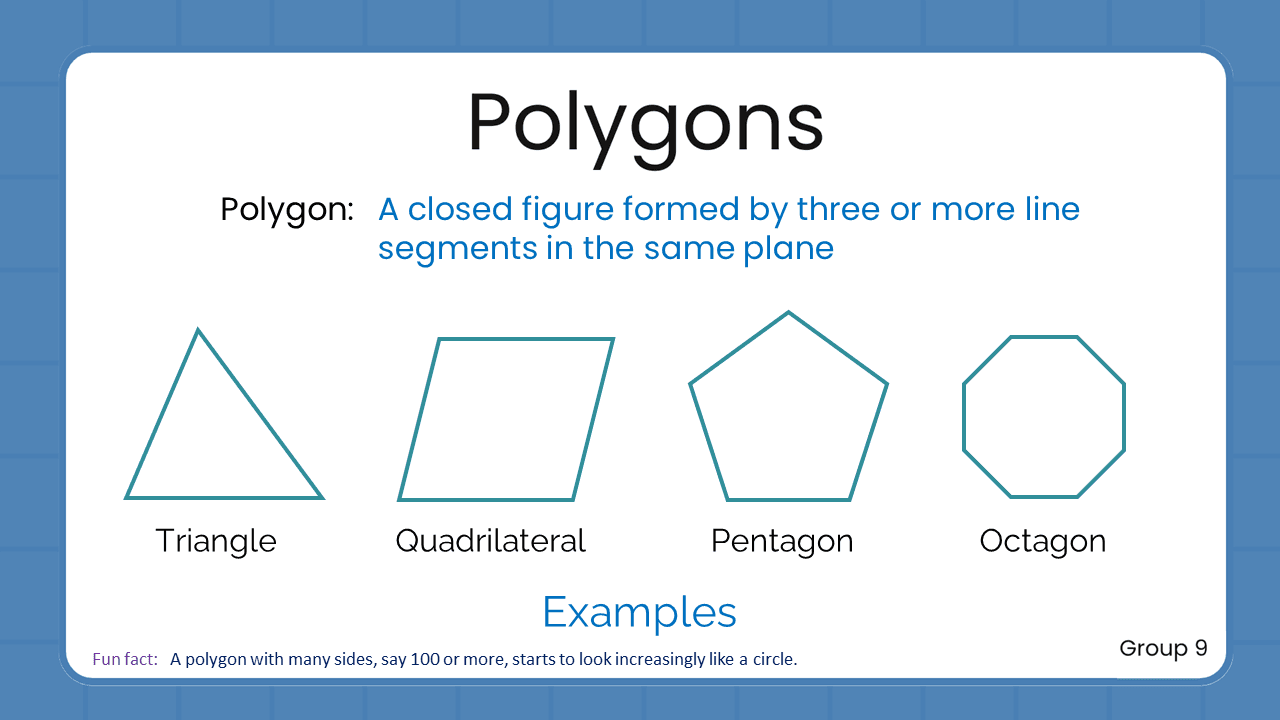 Polygons

Polygon: A closed figure formed by three or more line segments in the same plane

Triangle

Quadrilateral

Pentagon

Octagon

Examples

Fun fact: A polygon with many sides, say 100 or more, starts to look increasingly like a circle.

Group 9